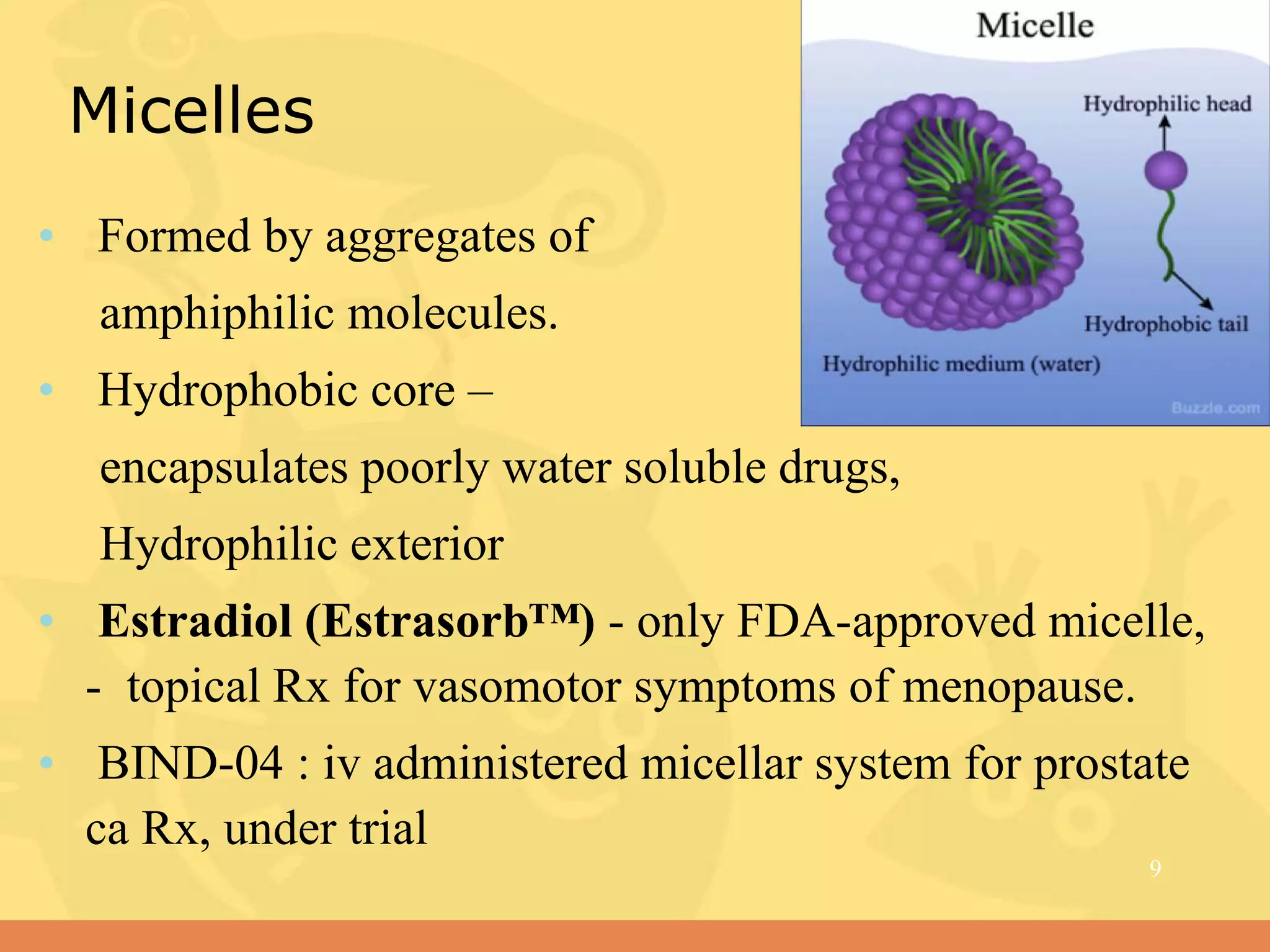 Micelles

Micelle

Hydrophilic head

Hydrophobic tail

Hydrophilic medium (water)

Buzzle.com

• Formed by aggregates of amphiphilic molecules.

• Hydrophobic core – encapsulates poorly water soluble drugs, Hydrophilic exterior

• **Estradiol (Estrasorb™)** - only FDA-approved micelle, - topical Rx for vasomotor symptoms of menopause.

• BIND-04 : iv administered micellar system for prostate ca Rx, under trial

9